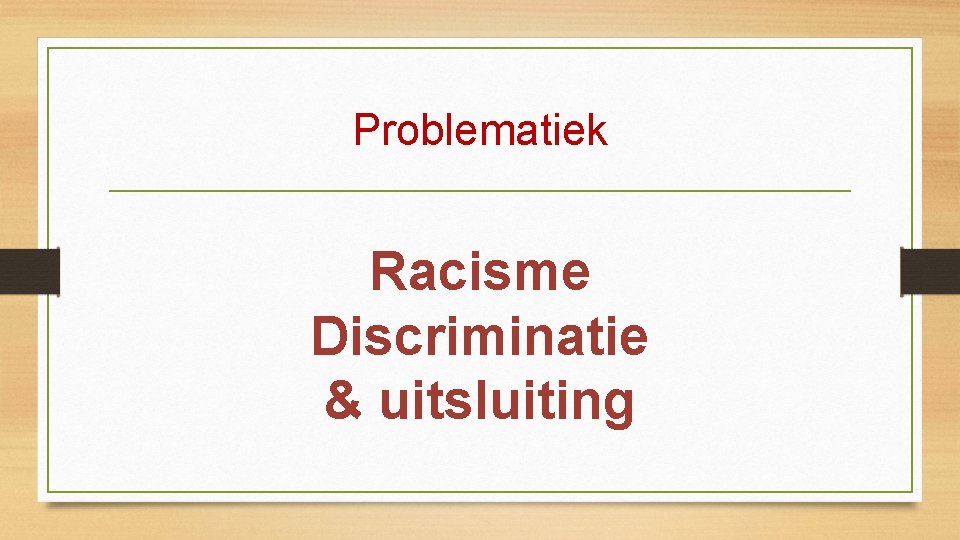 Problematiek

Racisme
Discriminatie
& uitsluiting